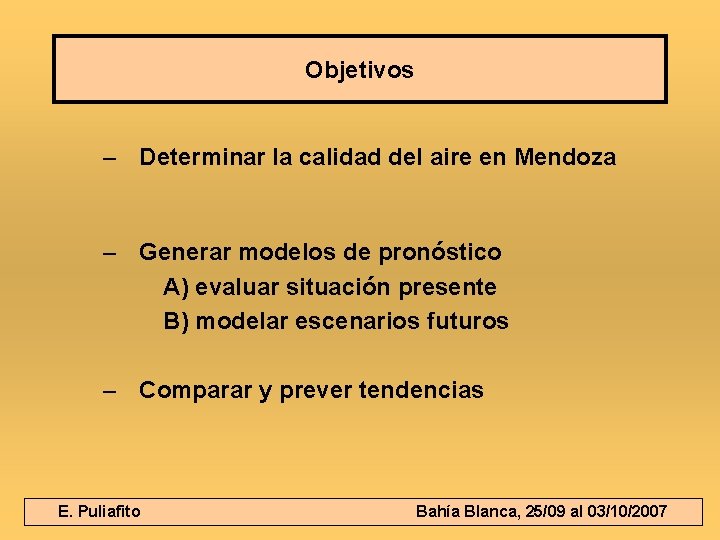 Objetivos

– Determinar la calidad del aire en Mendoza

– Generar modelos de pronóstico
A) evaluar situación presente
B) modelar escenarios futuros

– Comparar y prever tendencias

E. Puliafito

Bahía Blanca, 25/09 al 03/10/2007